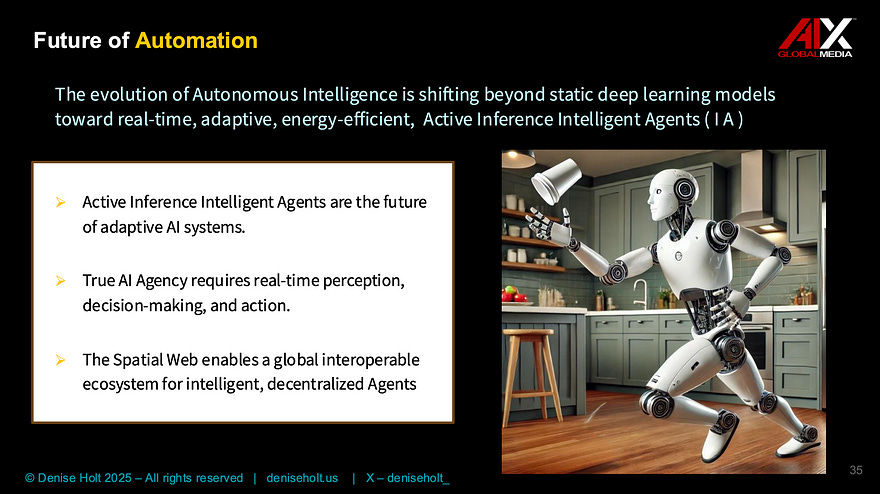 Future of Automation

AIX GLOBALMEDIA

The evolution of Autonomous Intelligence is shifting beyond static deep learning models toward real-time, adaptive, energy-efficient, Active Inference Intelligent Agents ( I A )

➢ Active Inference Intelligent Agents are the future of adaptive AI systems.

➢ True AI Agency requires real-time perception, decision-making, and action.

➢ The Spatial Web enables a global interoperable ecosystem for intelligent, decentralized Agents

© Denise Holt 2025 – All rights reserved | deniseholt.us | X – deniseholt_

35